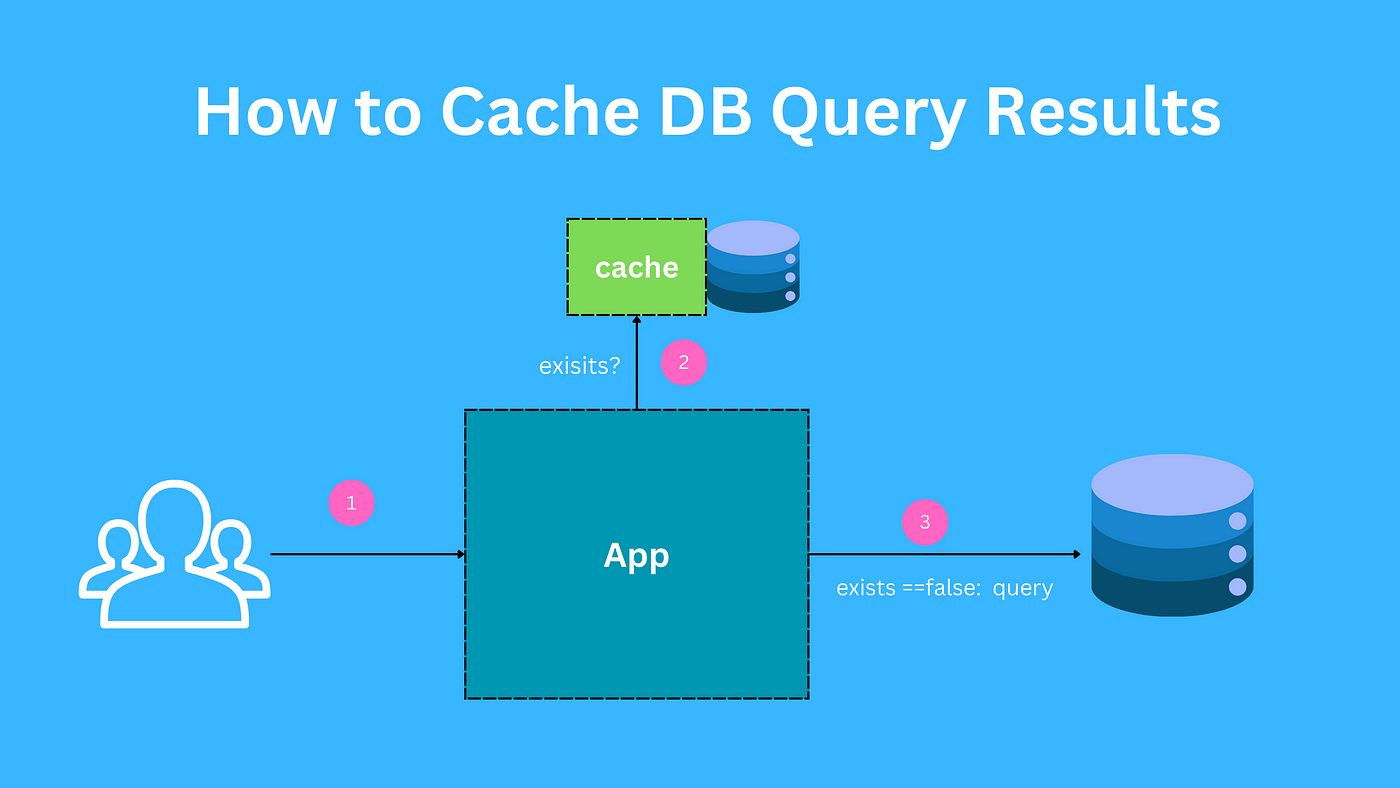 How to Cache DB Query Results

cache

exisits?

2

1

App

3

exists ==false: query